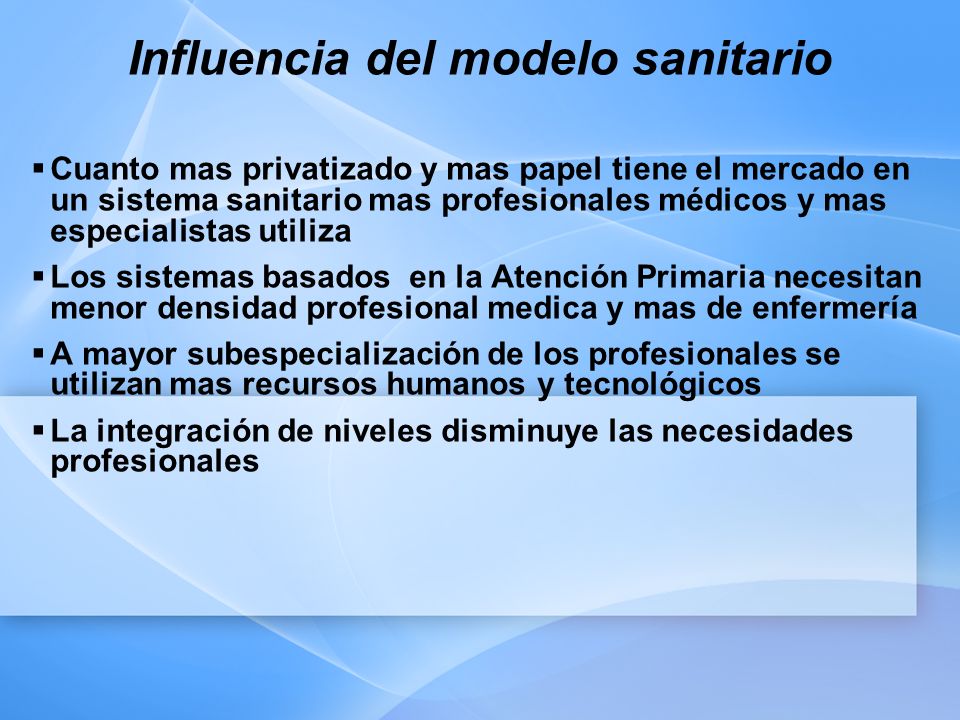 Influencia del modelo sanitario

▪ Cuanto mas privatizado y mas papel tiene el mercado en un sistema sanitario mas profesionales médicos y mas especialistas utiliza

▪ Los sistemas basados en la Atención Primaria necesitan menor densidad profesional medica y mas de enfermería

▪ A mayor subespecialización de los profesionales se utilizan mas recursos humanos y tecnológicos

▪ La integración de niveles disminuye las necesidades profesionales